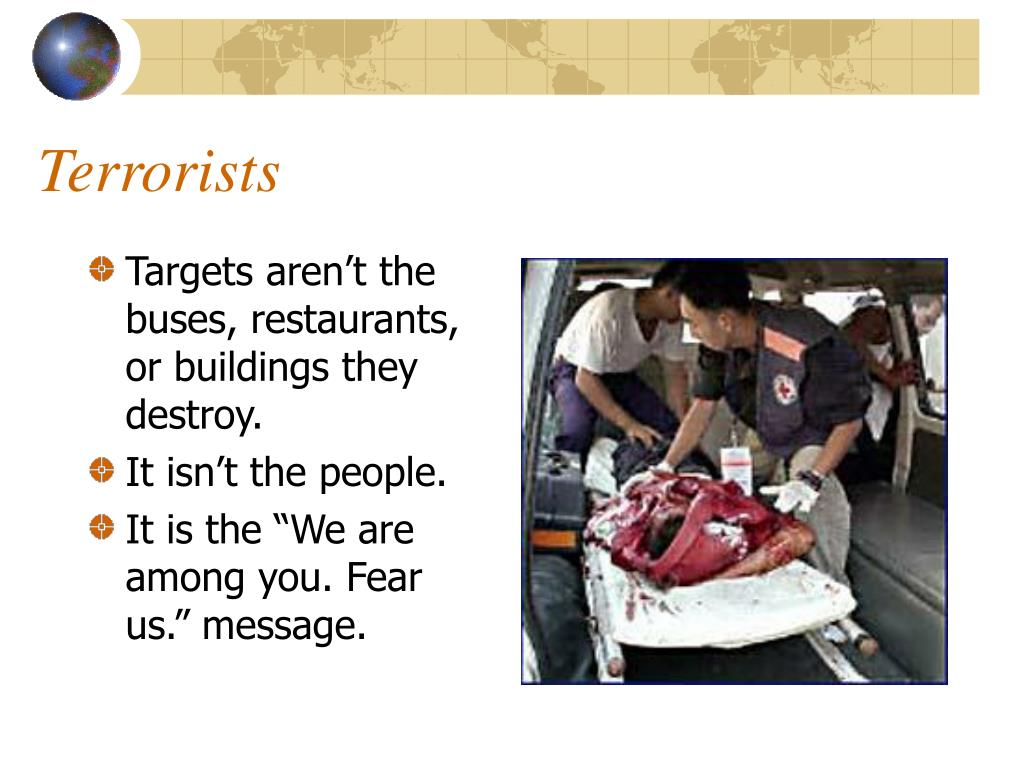 Terrorists

Targets aren’t the buses, restaurants, or buildings they destroy.

It isn’t the people.

It is the “We are among you. Fear us.” message.